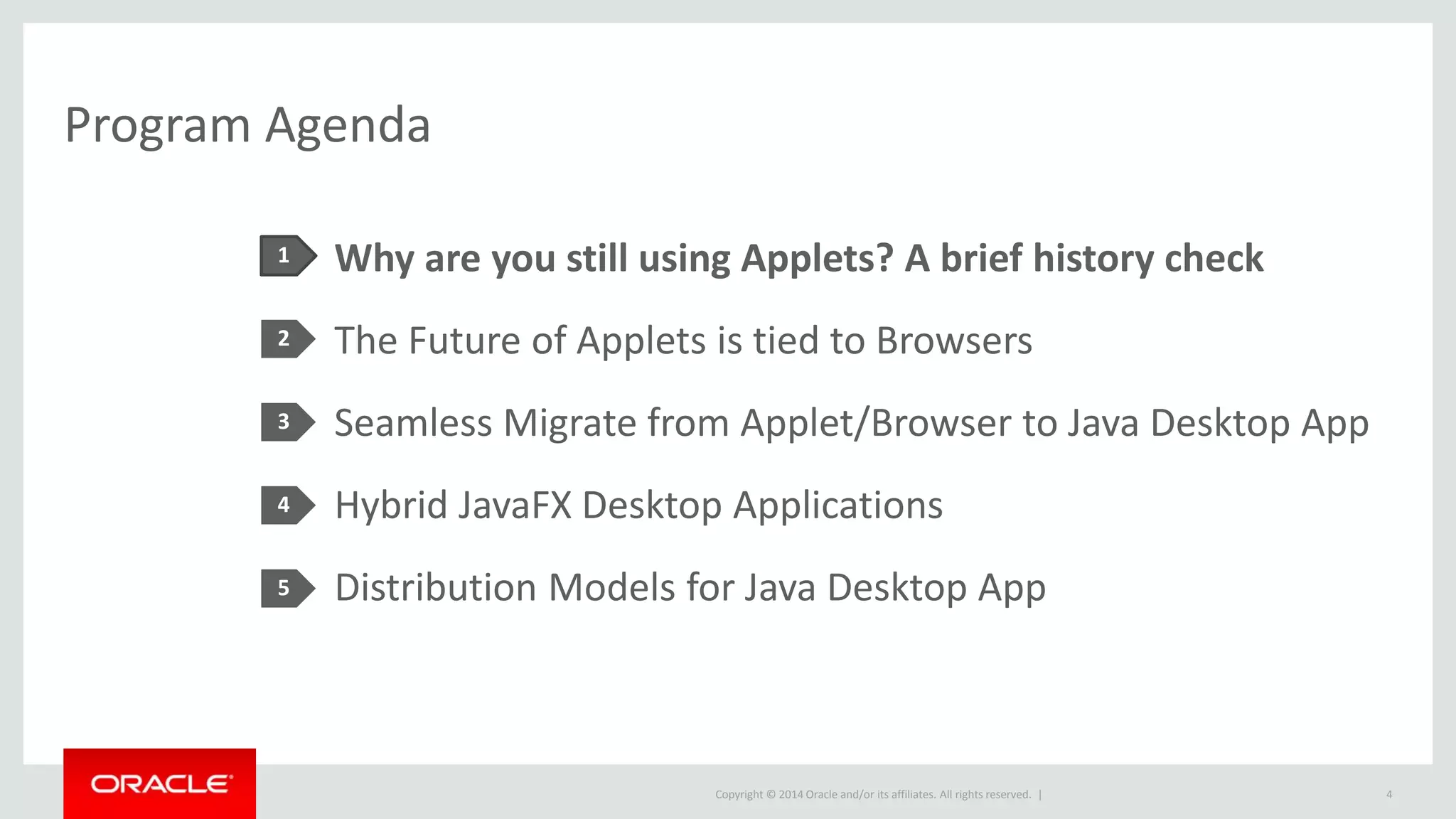 Program Agenda

1 Why are you still using Applets? A brief history check

2 The Future of Applets is tied to Browsers

3 Seamless Migrate from Applet/Browser to Java Desktop App

4 Hybrid JavaFX Desktop Applications

5 Distribution Models for Java Desktop App

ORACLE

Copyright © 2014 Oracle and/or its affiliates. All rights reserved. |

4